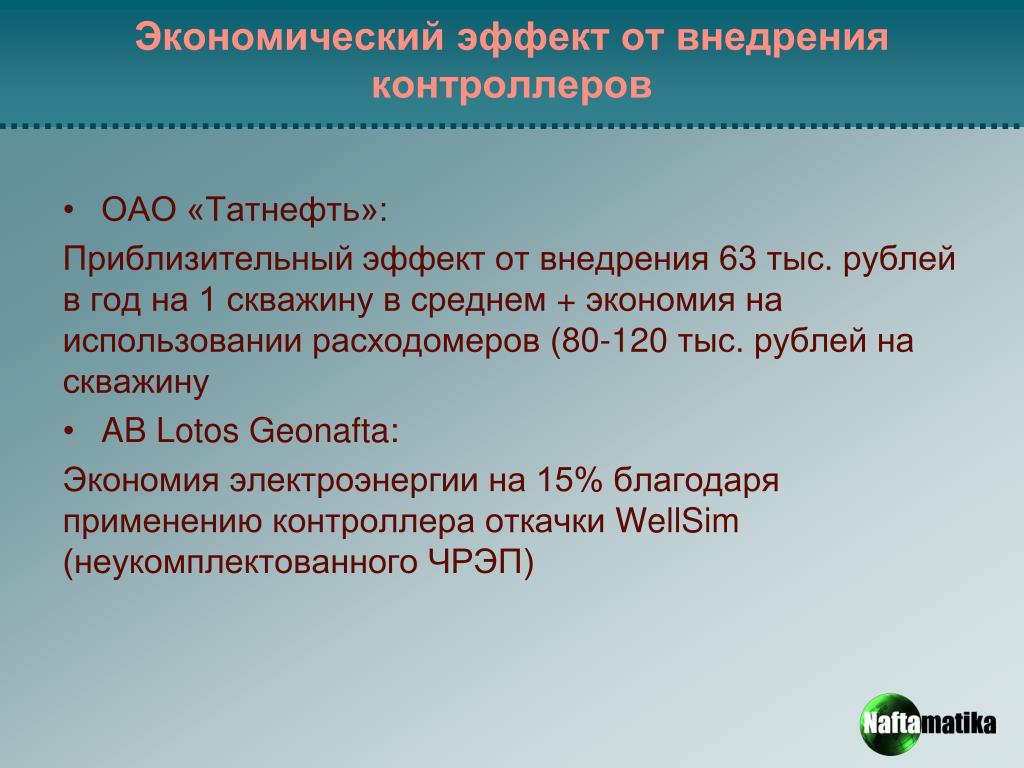 Экономический эффект от внедрения контроллеров

• ОАО «Татнефть»:

Приблизительный эффект от внедрения 63 тыс. рублей в год на 1 скважину в среднем + экономия на использовании расходомеров (80-120 тыс. рублей на скважину

• AB Lotos Geonafta:

Экономия электроэнергии на 15% благодаря применению контроллера откачки WellSim (неукомплектованного ЧРЭП)

Naftamatika